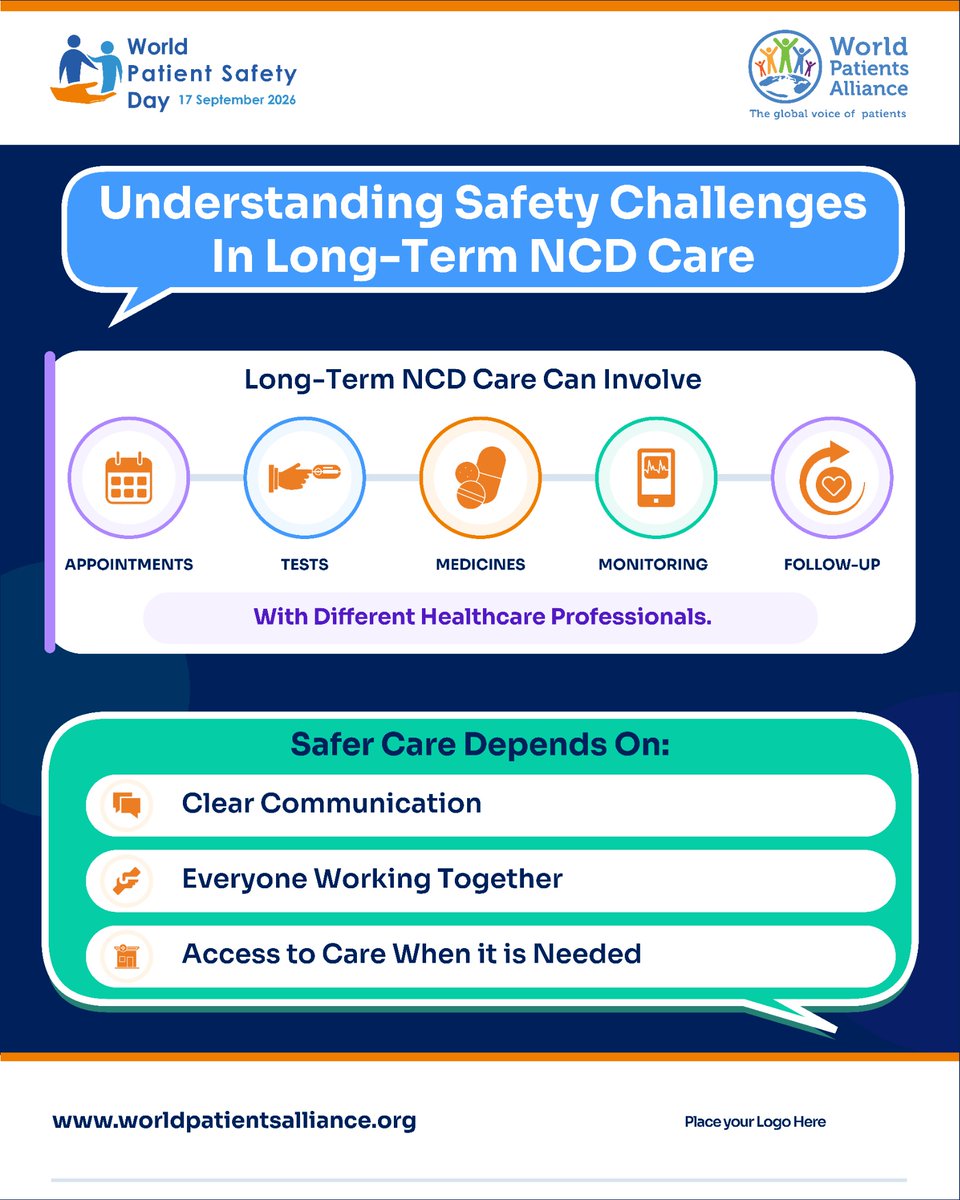 World Patient Safety Day 17 September 2026

World Patients Alliance
The global voice of patients

Understanding Safety Challenges In Long-Term NCD Care

Long-Term NCD Care Can Involve

APPOINTMENTS

TESTS

MEDICINES

MONITORING

FOLLOW-UP

With Different Healthcare Professionals.

Safer Care Depends On:

Clear Communication

Everyone Working Together

Access to Care When it is Needed

www.worldpatientsalliance.org

Place your Logo Here